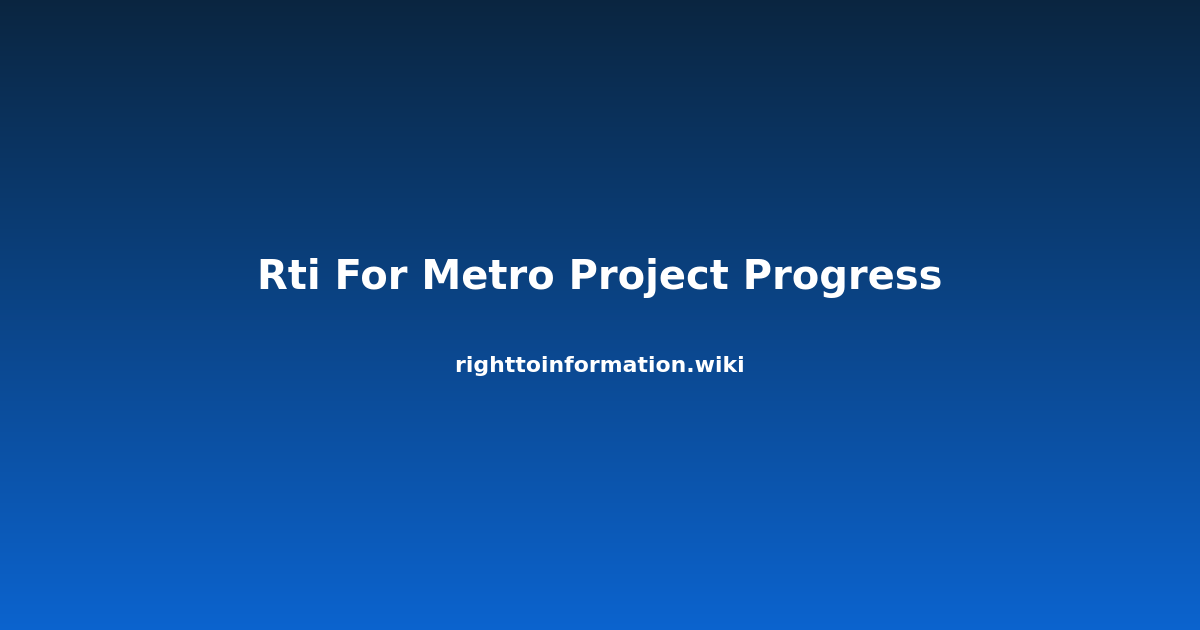 Rti For Metro Project Progress

righttoinformation.wiki